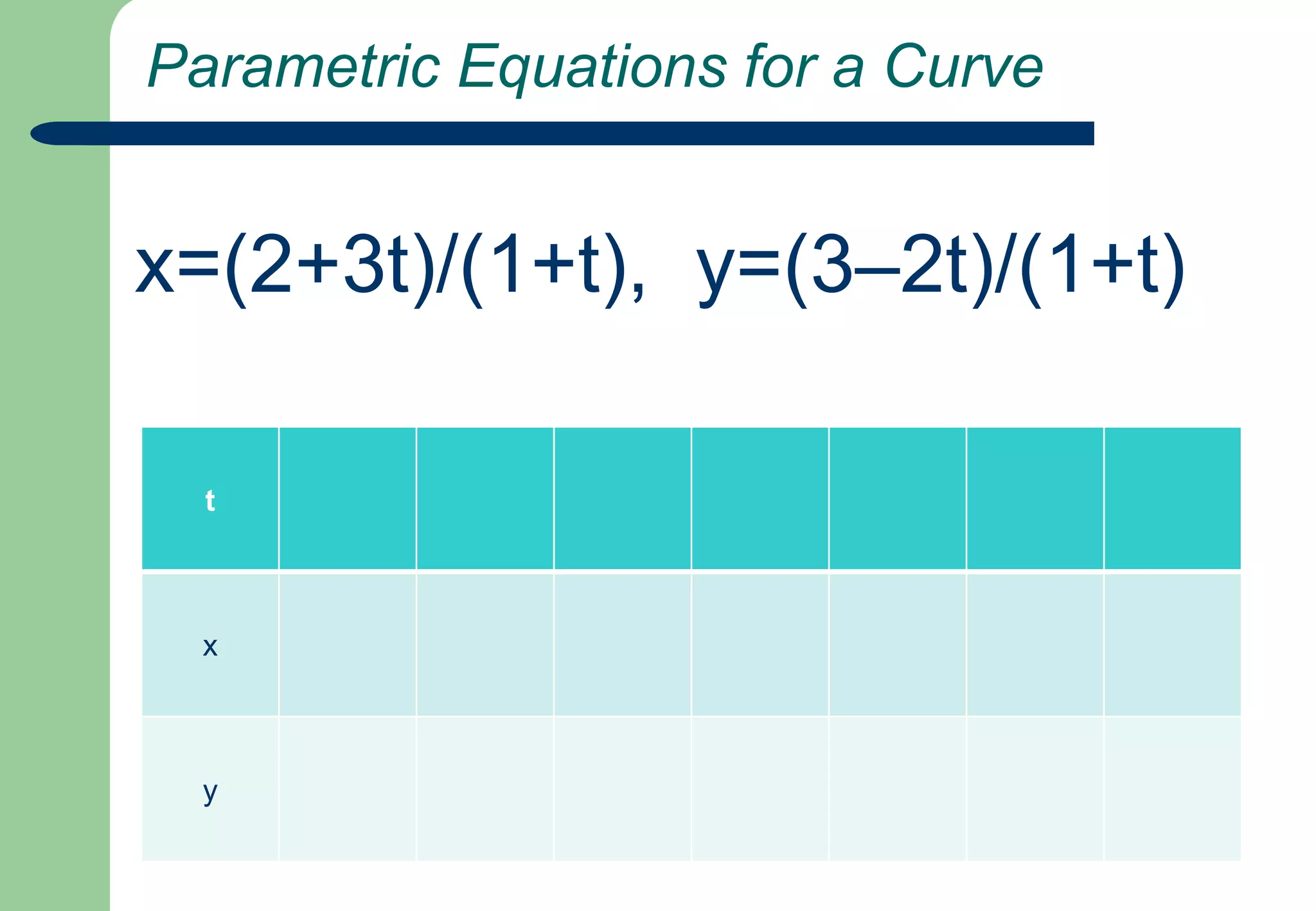 Parametric Equations for a Curve

$x=(2+3t)/(1+t)$, $y=(3–2t)/(1+t)$

| t | | | | | | | |
|---|---|---|---|---|---|---|---|
| x | | | | | | | |
| y | | | | | | | |